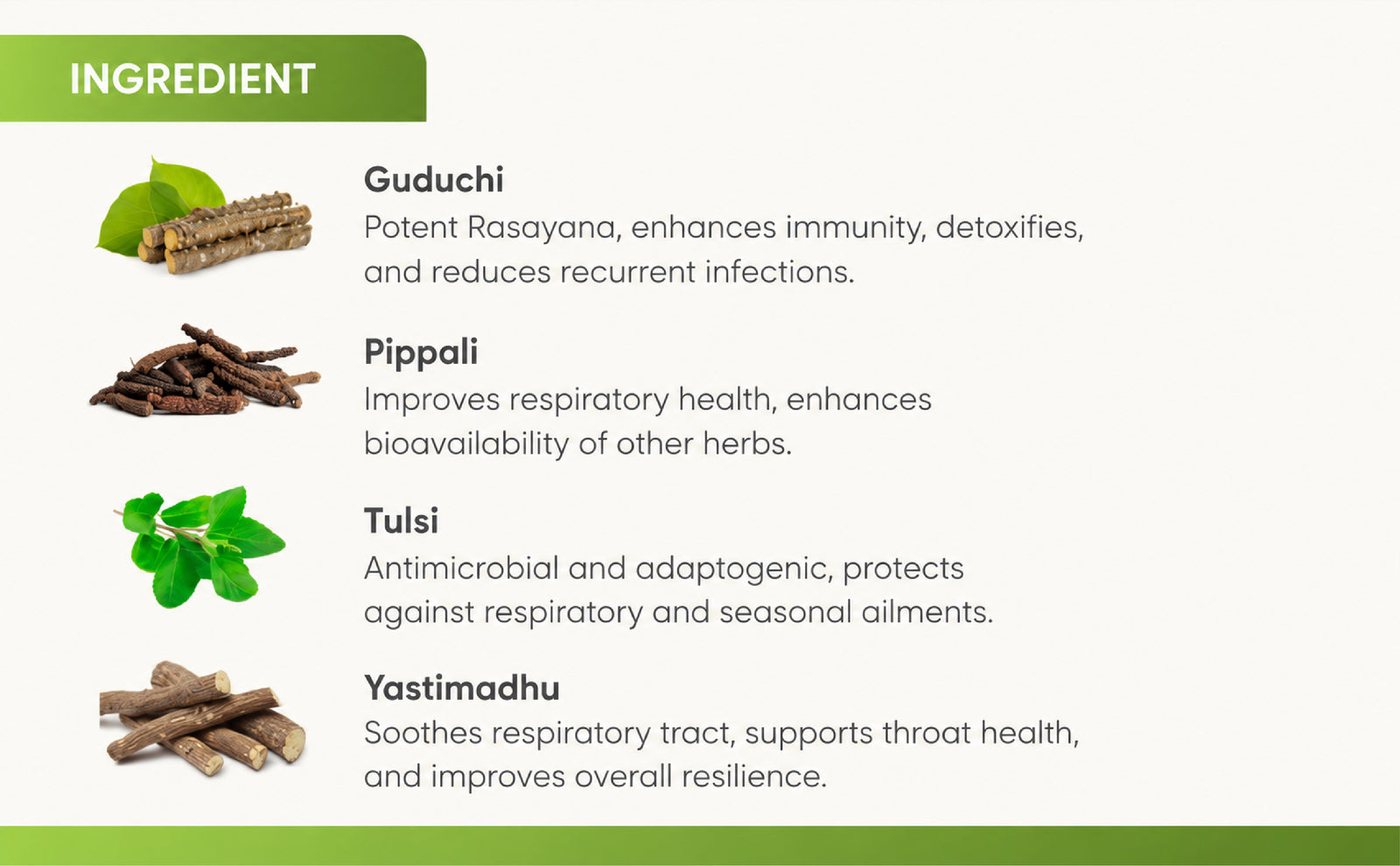 INGREDIENT

Guduchi
Potent Rasayana, enhances immunity, detoxifies, and reduces recurrent infections.

Pippali
Improves respiratory health, enhances bioavailability of other herbs.

Tulsi
Antimicrobial and adaptogenic, protects against respiratory and seasonal ailments.

Yastimadhu
Soothes respiratory tract, supports throat health, and improves overall resilience.